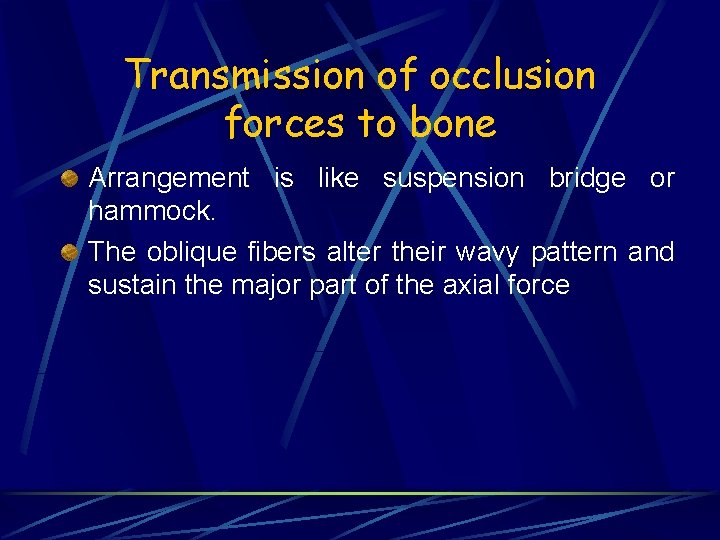 Transmission of occlusion
forces to bone

• Arrangement is like suspension bridge or hammock.

• The oblique fibers alter their wavy pattern and sustain the major part of the axial force